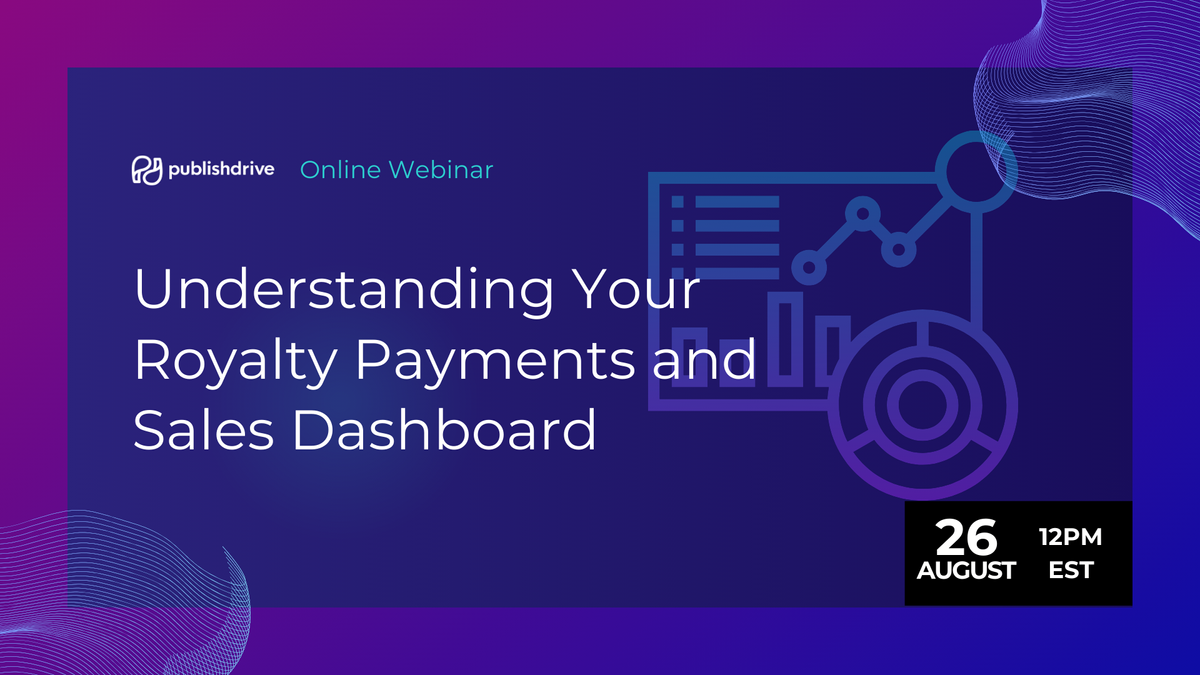 publishdrive Online Webinar

Understanding Your Royalty Payments and Sales Dashboard

26 AUGUST

12PM EST